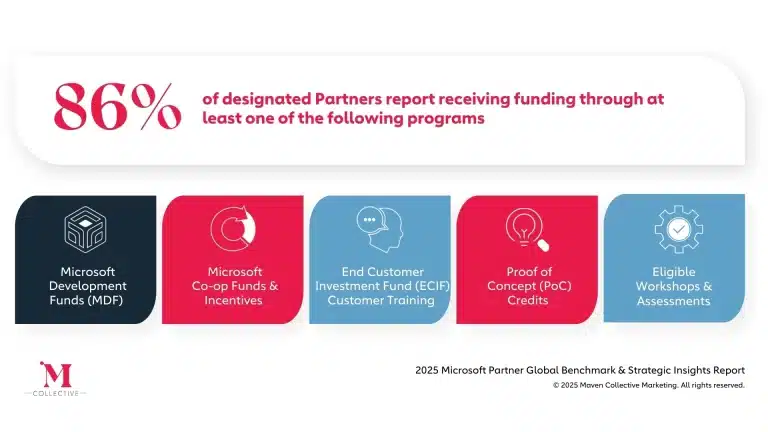 86%

of designated Partners report receiving funding through at least one of the following programs

Microsoft Development Funds (MDF)

Microsoft Co-op Funds & Incentives

End Customer Investment Fund (ECIF) Customer Training

Proof of Concept (PoC) Credits

Eligible Workshops & Assessments

M
COLLECTIVE

2025 Microsoft Partner Global Benchmark & Strategic Insights Report
© 2025 Maven Collective Marketing. All rights reserved.